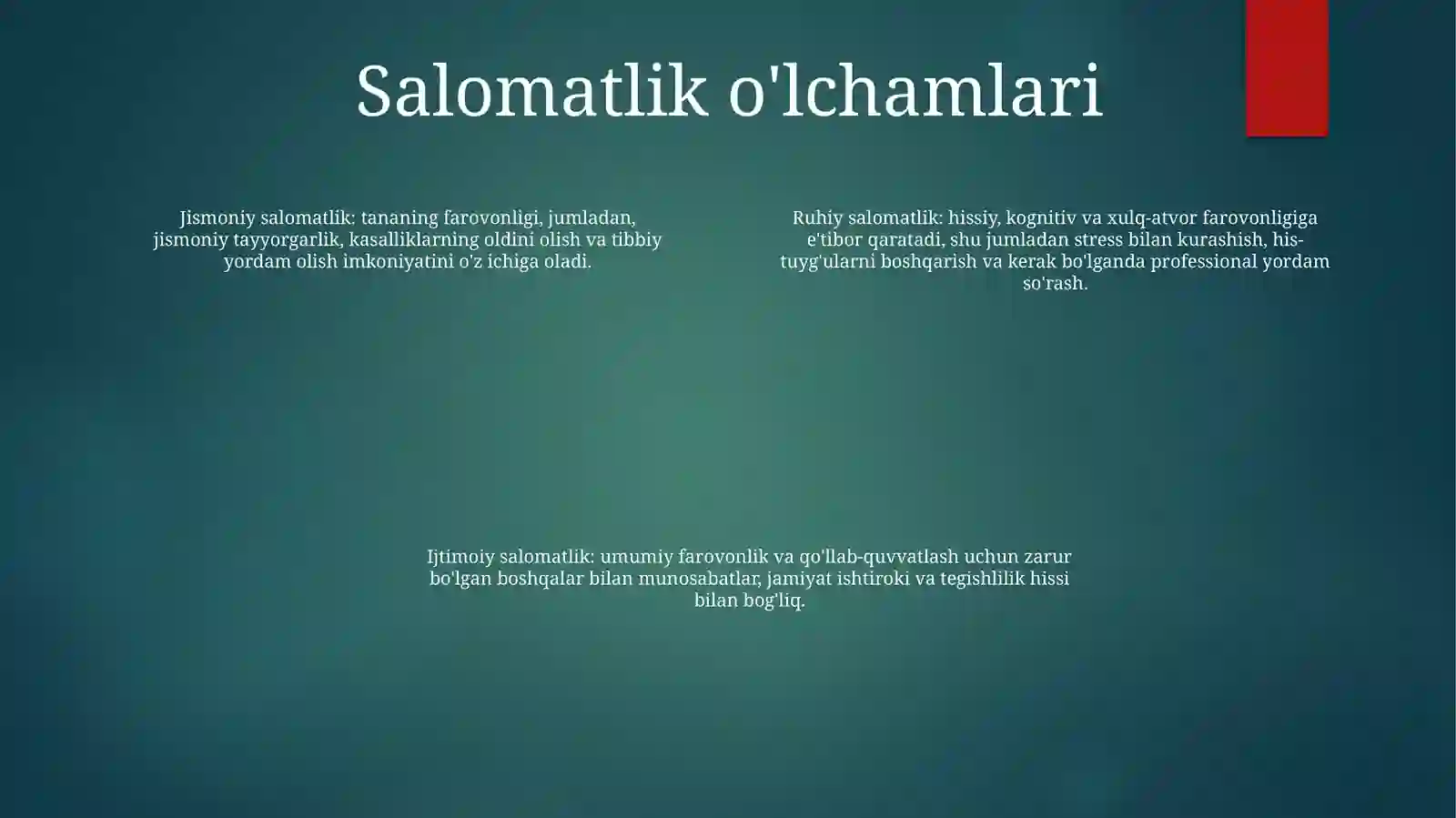 Salomatlik o'lchamlari

Jismoniy salomatlik: tananing farovonligi, jumladan, jismoniy tayyorgarlik, kasalliklarning oldini olish va tibbiy yordam olish imkoniyatini o'z ichiga oladi.

Ruhiy salomatlik: hissiy, kognitiv va xulq-atvor farovonligiga e'tibor qaratadi, shu jumladan stress bilan kurashish, his-tuyg'ularni boshqarish va kerak bo'lganda professional yordam so'rash.

Ijtimoiy salomatlik: umumiy farovonlik va qo'llab-quvvatlash uchun zarur bo'lgan boshqalar bilan munosabatlar, jamiyat ishtiroki va tegishlilik hissi bilan bog'liq.